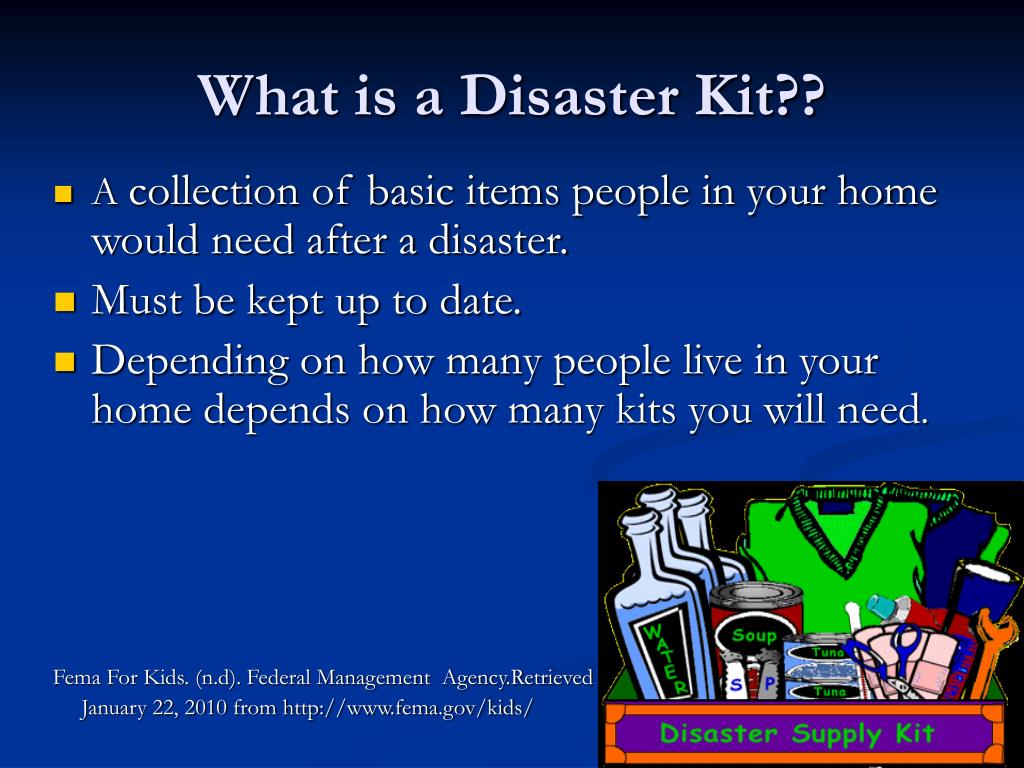 What is a Disaster Kit??

A collection of basic items people in your home would need after a disaster.

Must be kept up to date.

Depending on how many people live in your home depends on how many kits you will need.

Fema For Kids. (n.d). Federal Management Agency.Retrieved January 22, 2010 from http://www.fema.gov/kids/

WATER
Soup
Tuna
Tuna
S
P
Disaster Supply Kit